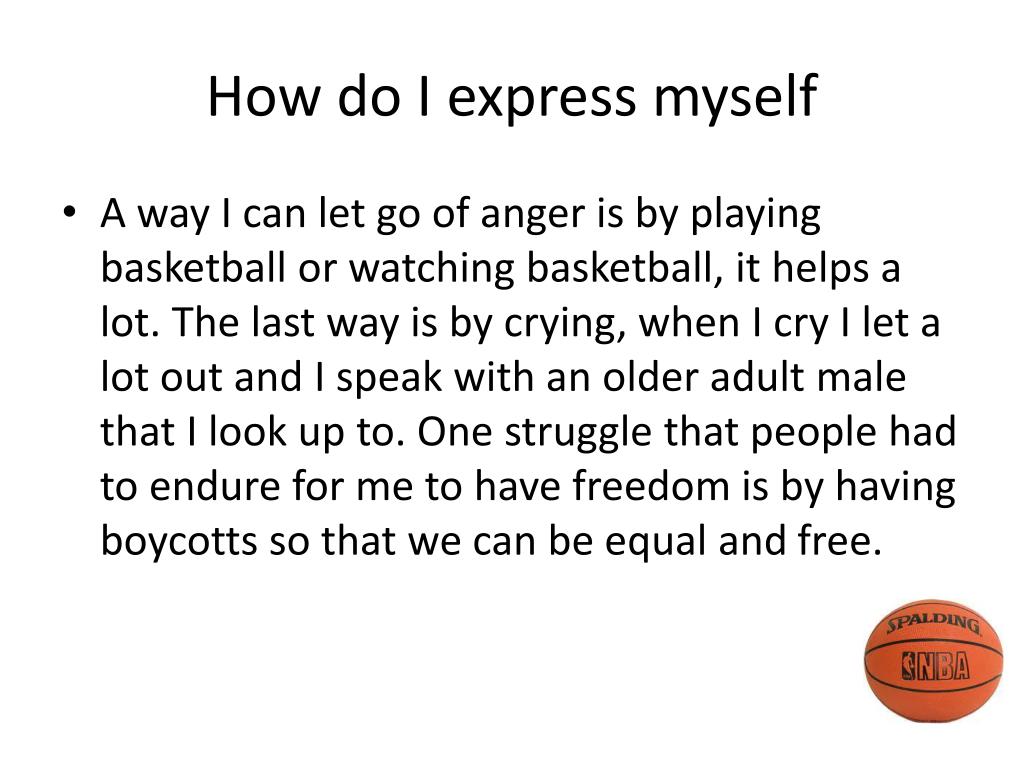 How do I express myself

• A way I can let go of anger is by playing basketball or watching basketball, it helps a lot. The last way is by crying, when I cry I let a lot out and I speak with an older adult male that I look up to. One struggle that people had to endure for me to have freedom is by having boycotts so that we can be equal and free.

SPALDING
NBA